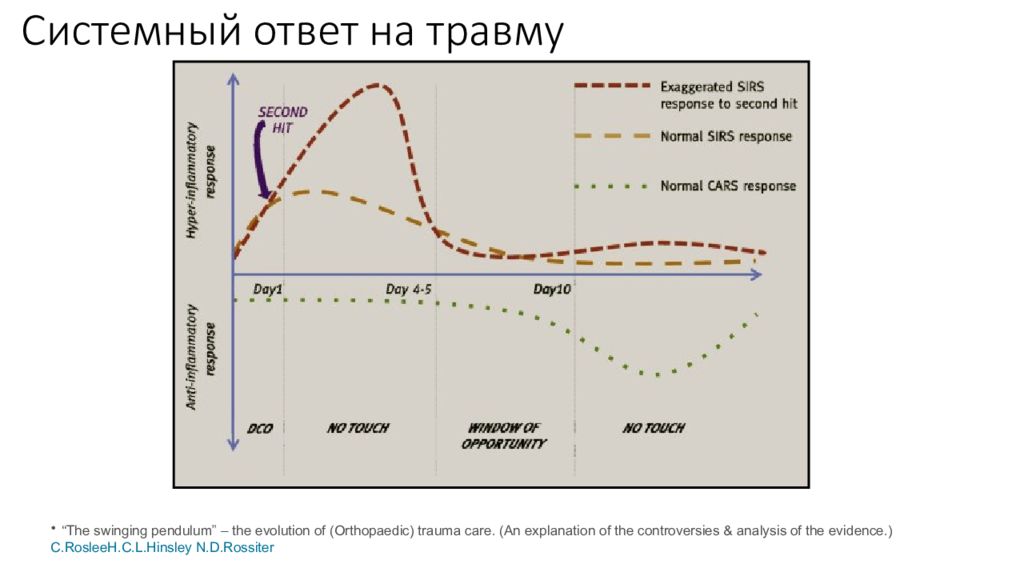 Системный ответ на травму

Hyper-inflammatory response

Anti-inflammatory response

SECOND HIT

Exaggerated SIRS response to second hit

Normal SIRS response

Normal CARS response

Day1

Day 4-5

Day10

DCO

NO TOUCH

WINDOW OF OPPORTUNITY

NO TOUCH

• "The swinging pendulum" – the evolution of (Orthopaedic) trauma care. (An explanation of the controversies & analysis of the evidence.) C.RosleeH.C.L.Hinsley N.D.Rossiter